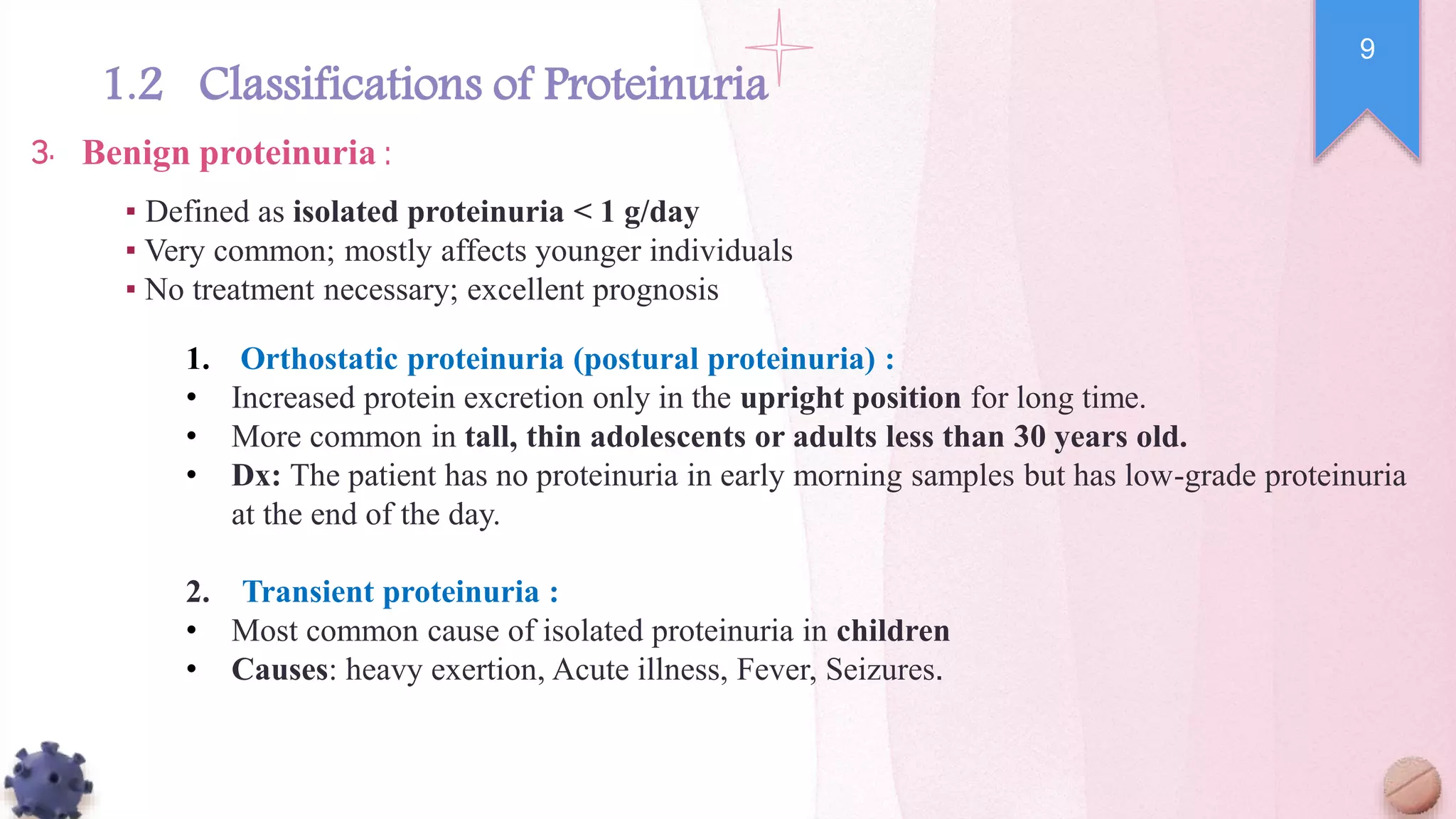 9

1.2 Classifications of Proteinuria

3. Benign proteinuria :

▪ Defined as isolated proteinuria < 1 g/day
▪ Very common; mostly affects younger individuals
▪ No treatment necessary; excellent prognosis

1. Orthostatic proteinuria (postural proteinuria) :
• Increased protein excretion only in the upright position for long time.
• More common in tall, thin adolescents or adults less than 30 years old.
• Dx: The patient has no proteinuria in early morning samples but has low-grade proteinuria at the end of the day.

2. Transient proteinuria :
• Most common cause of isolated proteinuria in children
• Causes: heavy exertion, Acute illness, Fever, Seizures.